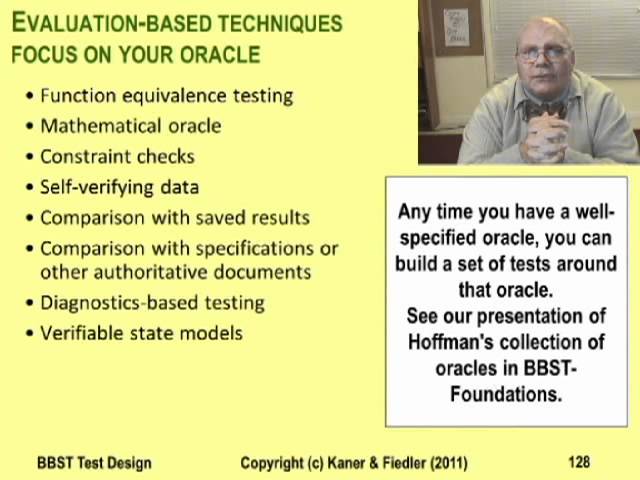 EVALUATION-BASED TECHNIQUES FOCUS ON YOUR ORACLE

• Function equivalence testing
• Mathematical oracle
• Constraint checks
• Self-verifying data
• Comparison with saved results
• Comparison with specifications or other authoritative documents
• Diagnostics-based testing
• Verifiable state models

Any time you have a well-specified oracle, you can build a set of tests around that oracle.
See our presentation of Hoffman's collection of oracles in BBST-Foundations.

BBST Test Design
Copyright (c) Kaner & Fiedler (2011)
128